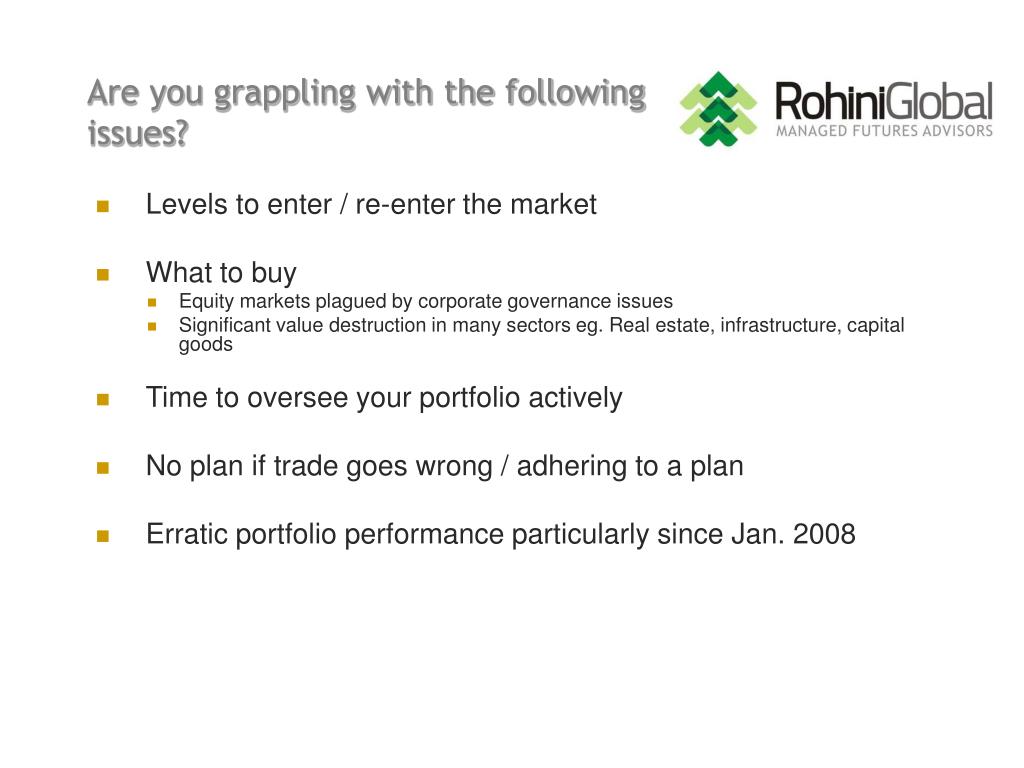 Are you grappling with the following issues?

RohiniGlobal
MANAGED FUTURES ADVISORS

Levels to enter / re-enter the market

What to buy
Equity markets plagued by corporate governance issues
Significant value destruction in many sectors eg. Real estate, infrastructure, capital goods

Time to oversee your portfolio actively

No plan if trade goes wrong / adhering to a plan

Erratic portfolio performance particularly since Jan. 2008